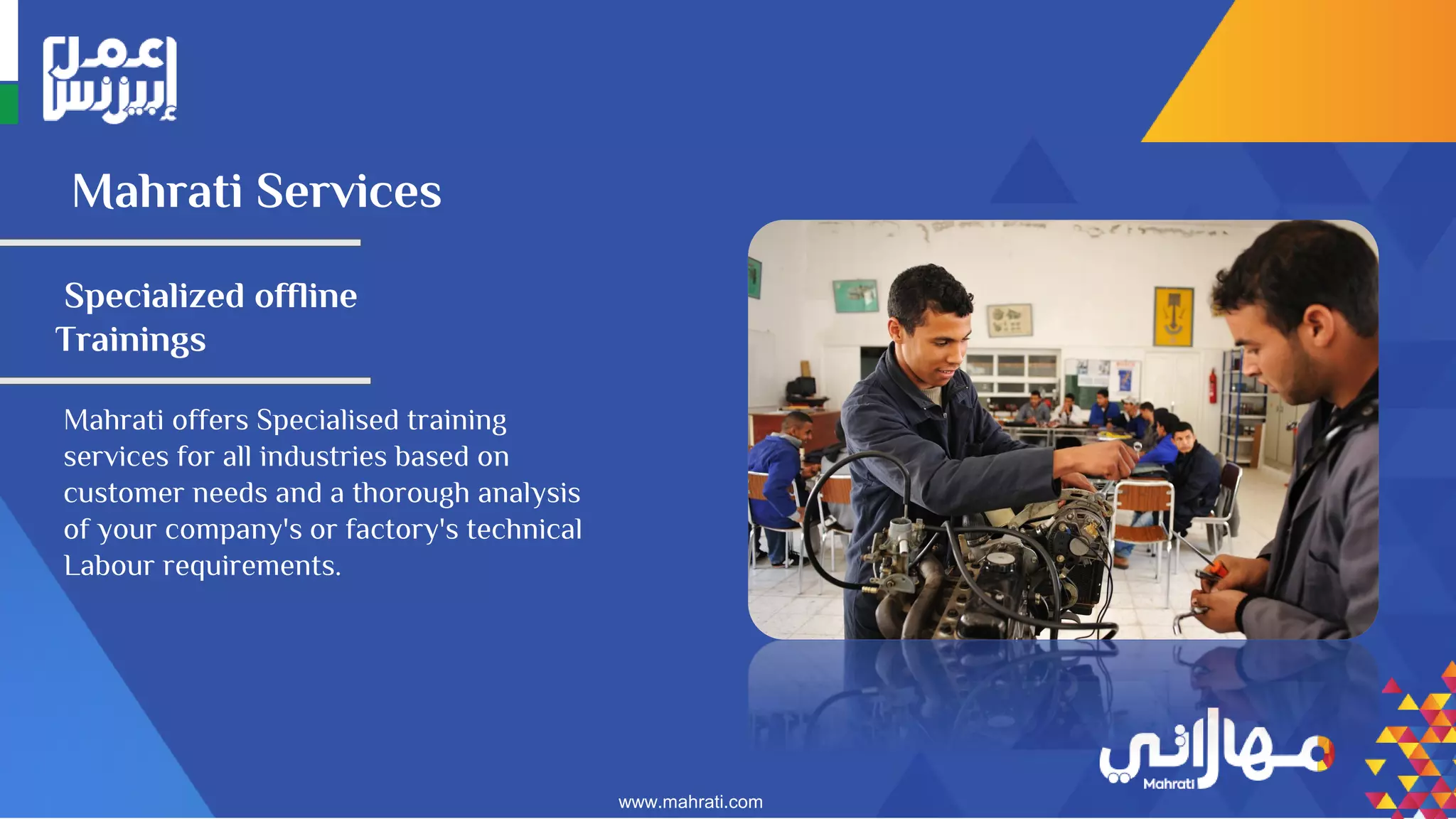 عمل
إبيزنس

Mahrati Services

Specialized offline Trainings

Mahrati offers Specialised training services for all industries based on customer needs and a thorough analysis of your company's or factory's technical Labour requirements.

مهاراتي
Mahrati

www.mahrati.com